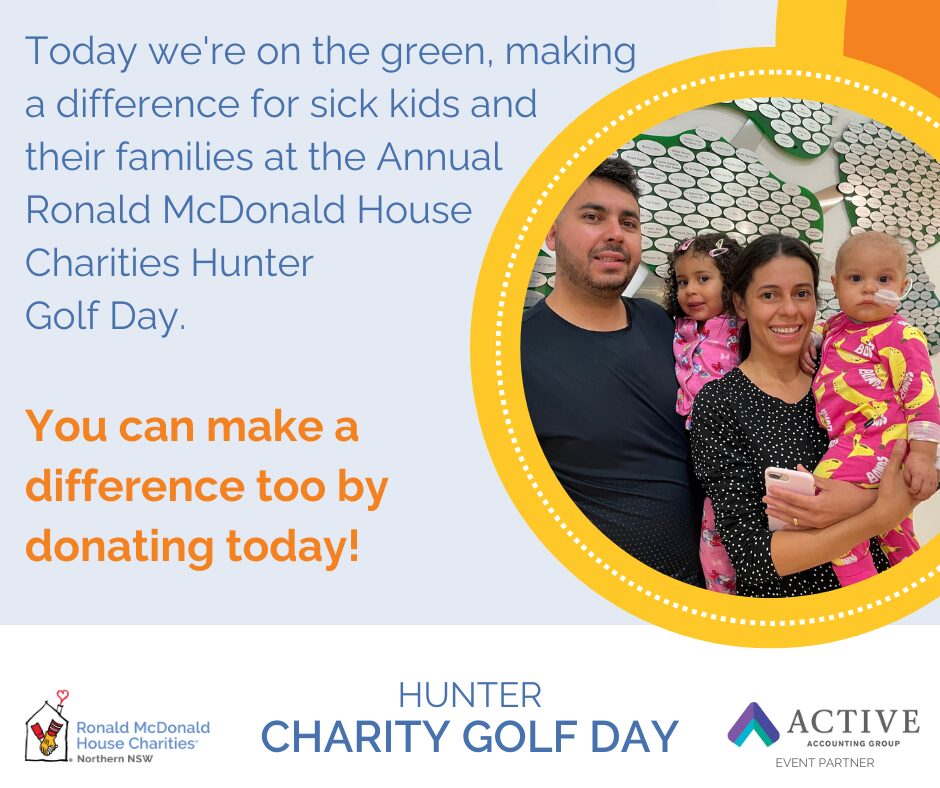 Today we're on the green, making a difference for sick kids and their families at the Annual Ronald McDonald House Charities Hunter Golf Day.

You can make a difference too by donating today!

Ronald McDonald House Charities® Northern NSW

HUNTER
CHARITY GOLF DAY

ACTIVE
ACCOUNTING GROUP
EVENT PARTNER